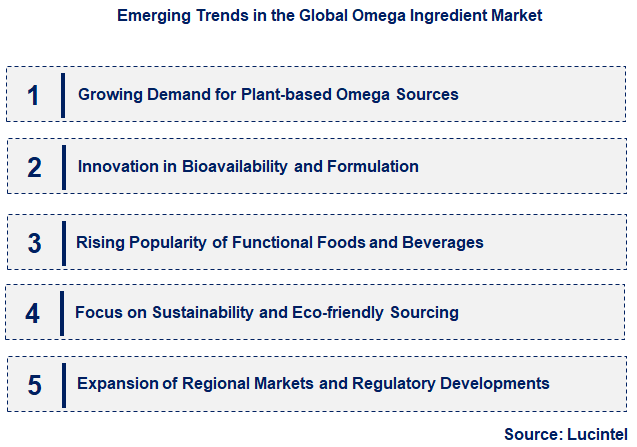 Emerging Trends in the Global Omega Ingredient Market

1 Growing Demand for Plant-based Omega Sources

2 Innovation in Bioavailability and Formulation

3 Rising Popularity of Functional Foods and Beverages

4 Focus on Sustainability and Eco-friendly Sourcing

5 Expansion of Regional Markets and Regulatory Developments

Source: Lucintel